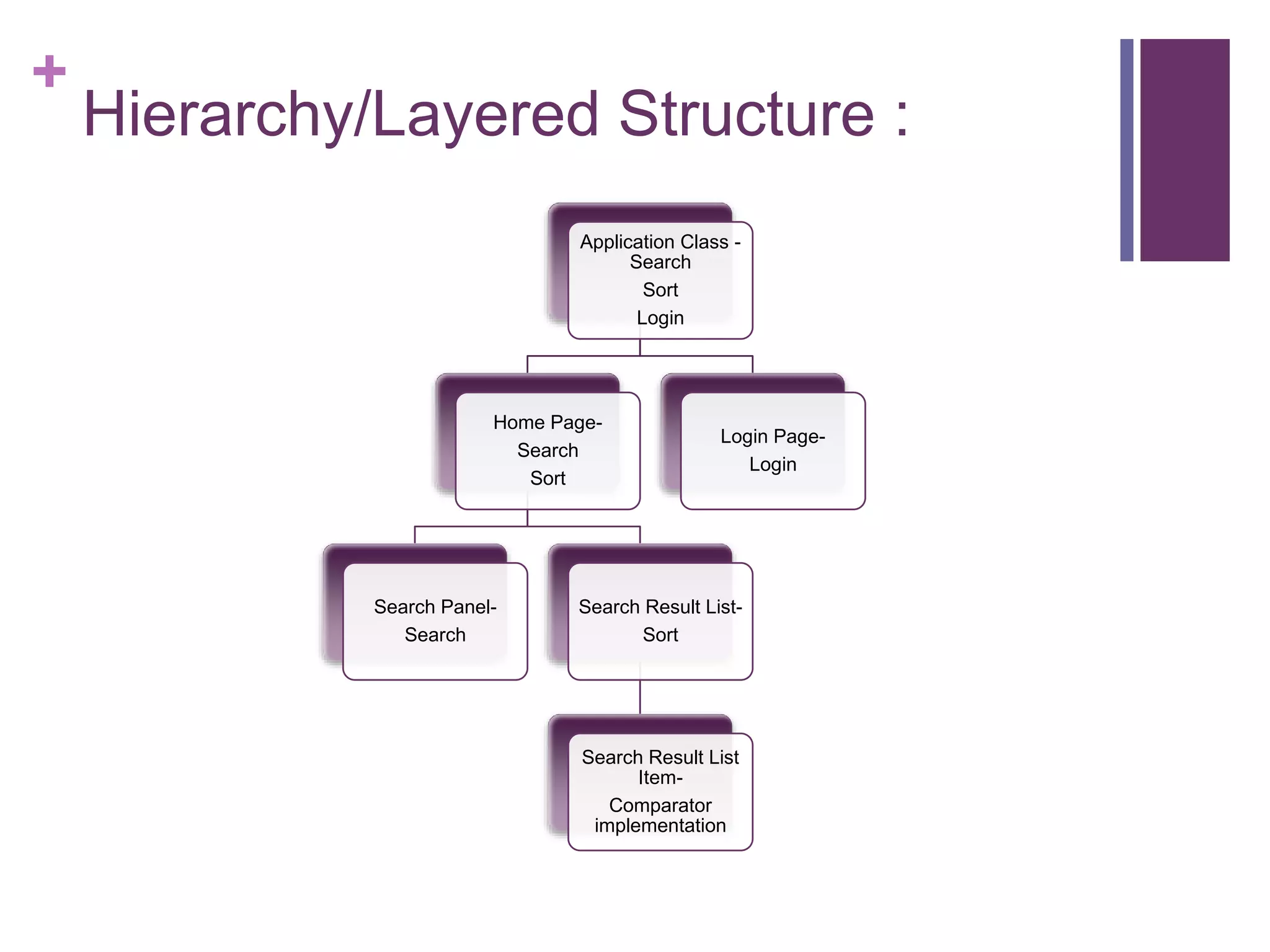 +

Hierarchy/Layered Structure :

Application Class - Search
Sort
Login

Home Page-
Search
Sort

Login Page-
Login

Search Panel-
Search

Search Result List-
Sort

Search Result List Item-
Comparator implementation